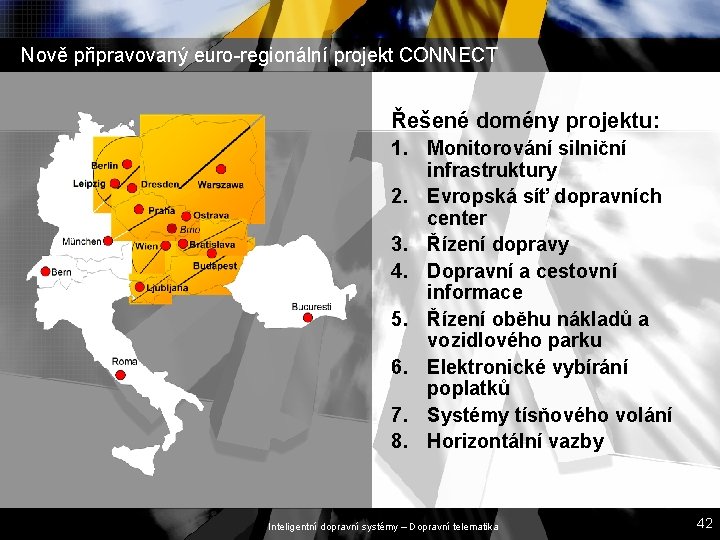 Nově připravovaný euro-regionální projekt CONNECT

Berlin
Leipzig
Dresden
Warszawa
Praha
Ostrava
Brno
München
Wien
Bratislava
Budapest
Bern
Ljubljana
Bucuresti
Roma

Řešené domény projektu:
1. Monitorování silniční infrastruktury
2. Evropská síť dopravních center
3. Řízení dopravy
4. Dopravní a cestovní informace
5. Řízení oběhu nákladů a vozidlového parku
6. Elektronické vybírání poplatků
7. Systémy tísňového volání
8. Horizontální vazby

Inteligentní dopravní systémy – Dopravní telematika
42